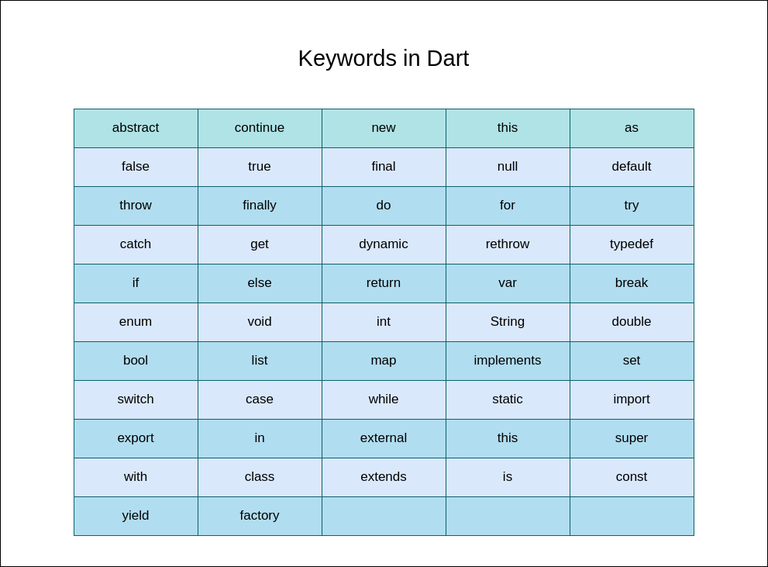 Keywords in Dart

| abstract | continue | new | this | as |
|---|---|---|---|---|
| false | true | final | null | default |
| throw | finally | do | for | try |
| catch | get | dynamic | rethrow | typedef |
| if | else | return | var | break |
| enum | void | int | String | double |
| bool | list | map | implements | set |
| switch | case | while | static | import |
| export | in | external | this | super |
| with | class | extends | is | const |
| yield | factory | | | |